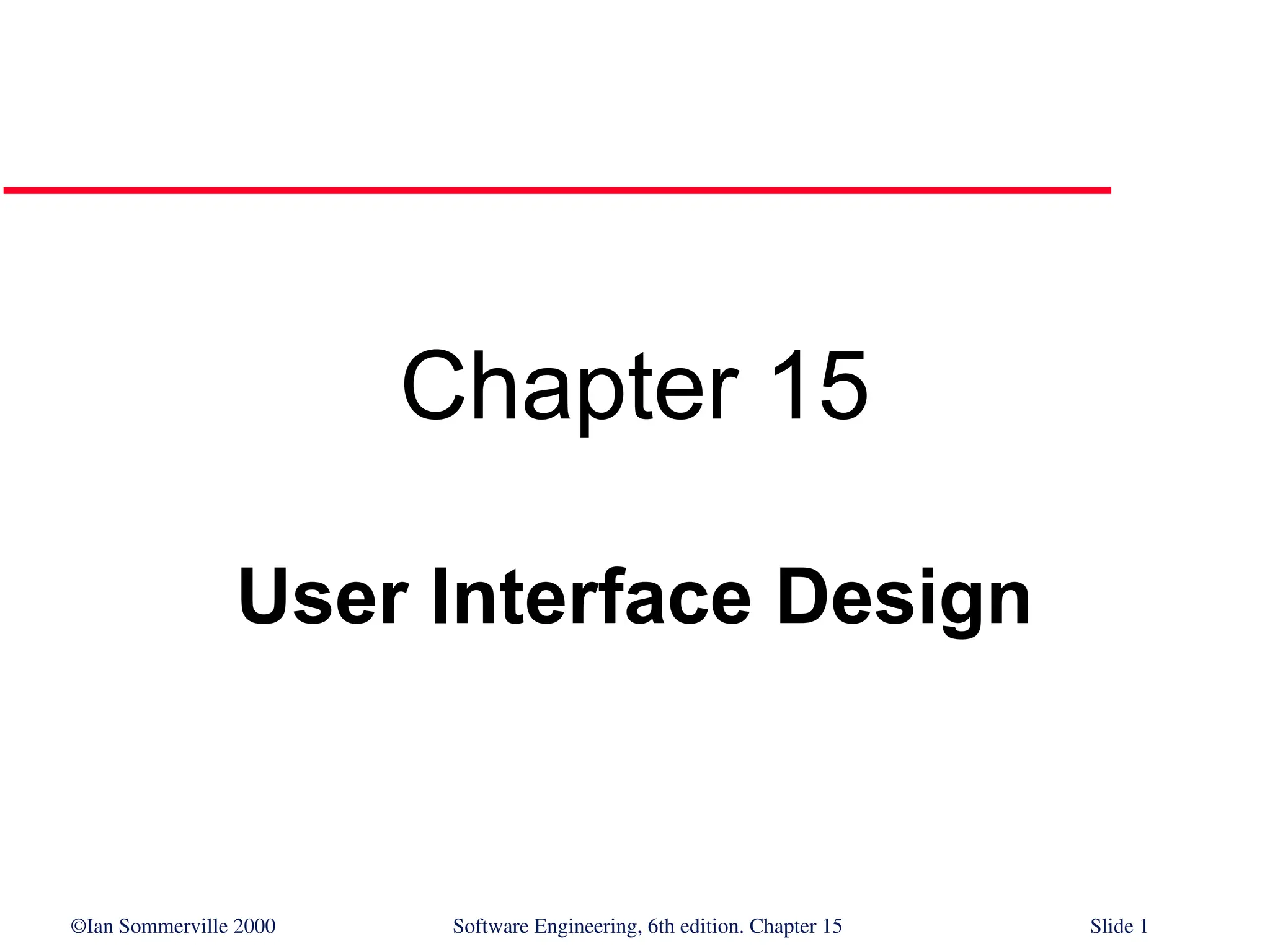 Chapter 15

User Interface Design

©Ian Sommerville 2000 Software Engineering, 6th edition. Chapter 15 Slide 1